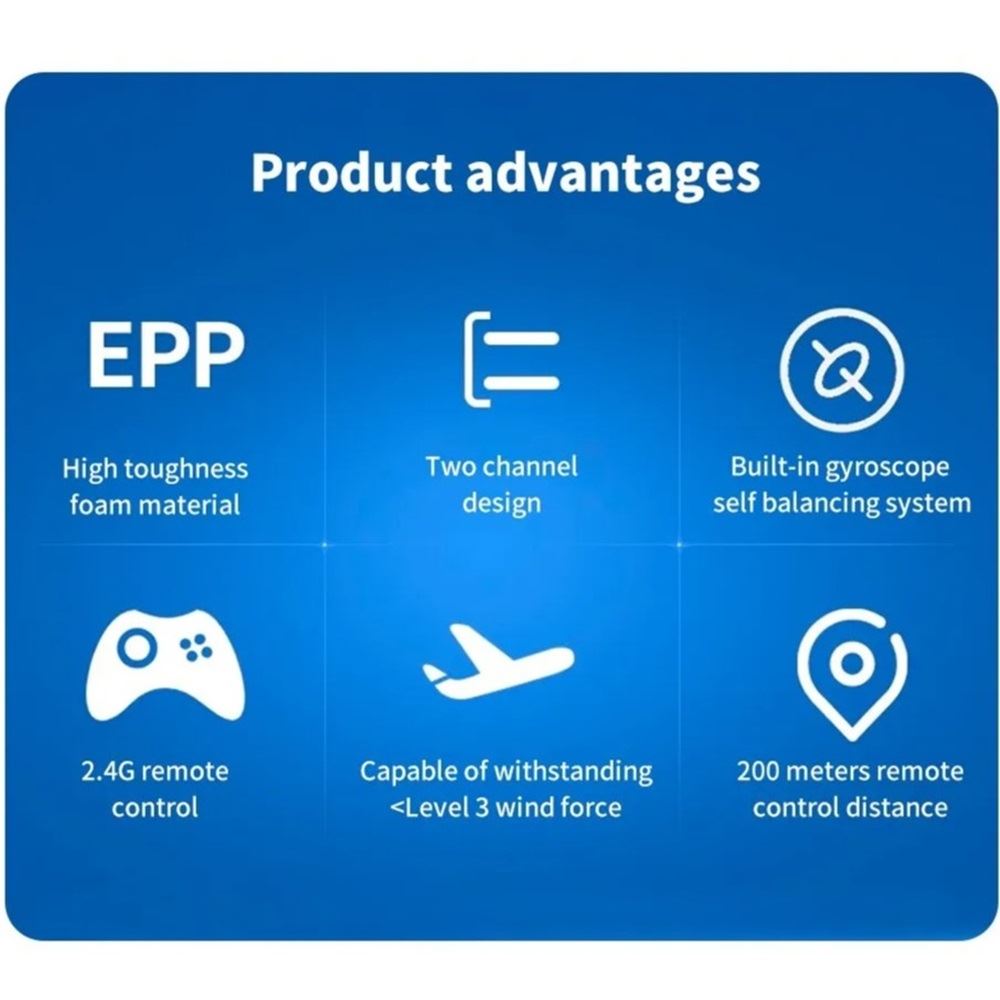 Product advantages

EPP

High toughness foam material

Two channel design

Built-in gyroscope self balancing system

2.4G remote control

Capable of withstanding <Level 3 wind force

200 meters remote control distance